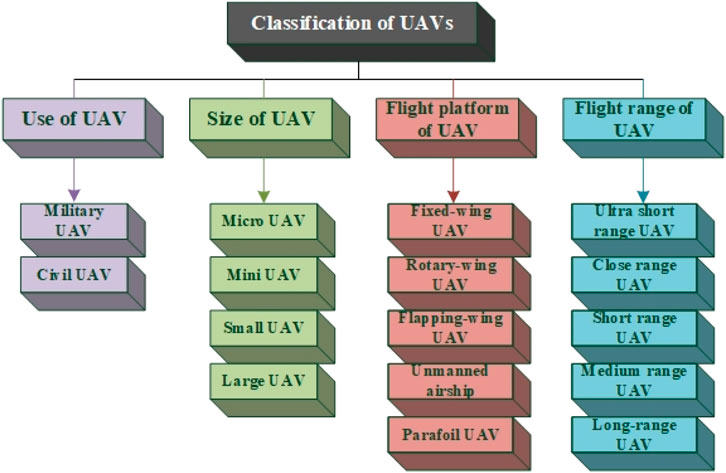 Classification of UAVs

Use of UAV

Military UAV

Civil UAV

Size of UAV

Micro UAV

Mini UAV

Small UAV

Large UAV

Flight platform of UAV

Fixed-wing UAV

Rotary-wing UAV

Flapping-wing UAV

Unmanned airship

Parafoil UAV

Flight range of UAV

Ultra short range UAV

Close range UAV

Short range UAV

Medium range UAV

Long-range UAV